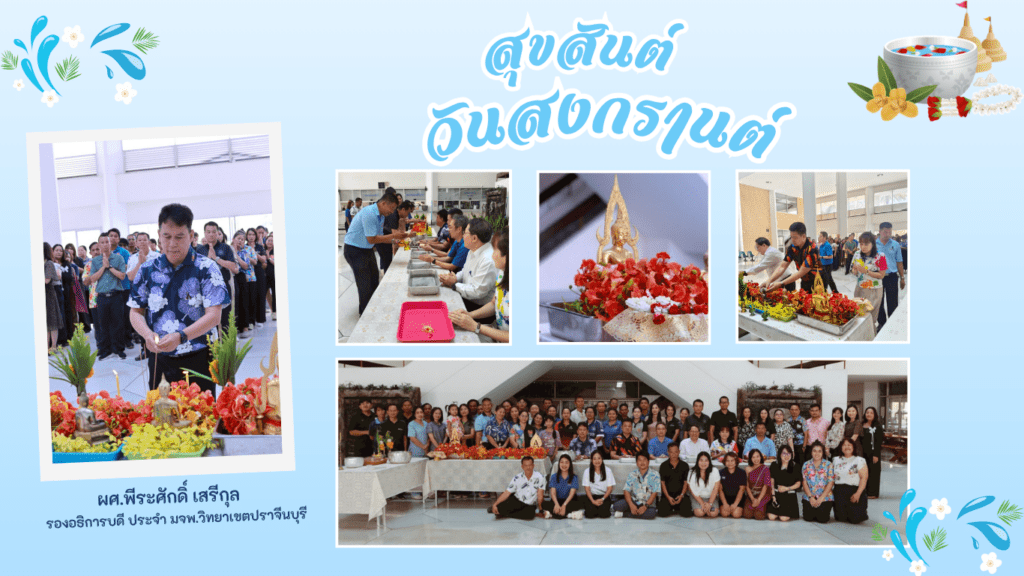 สุขสันต์
วันสงกรานต์

ผศ.พีระศักดิ์ เสรีกุล
รองอธิการบดี ประจำ มจพ.วิทยาเขตปราจีนบุรี